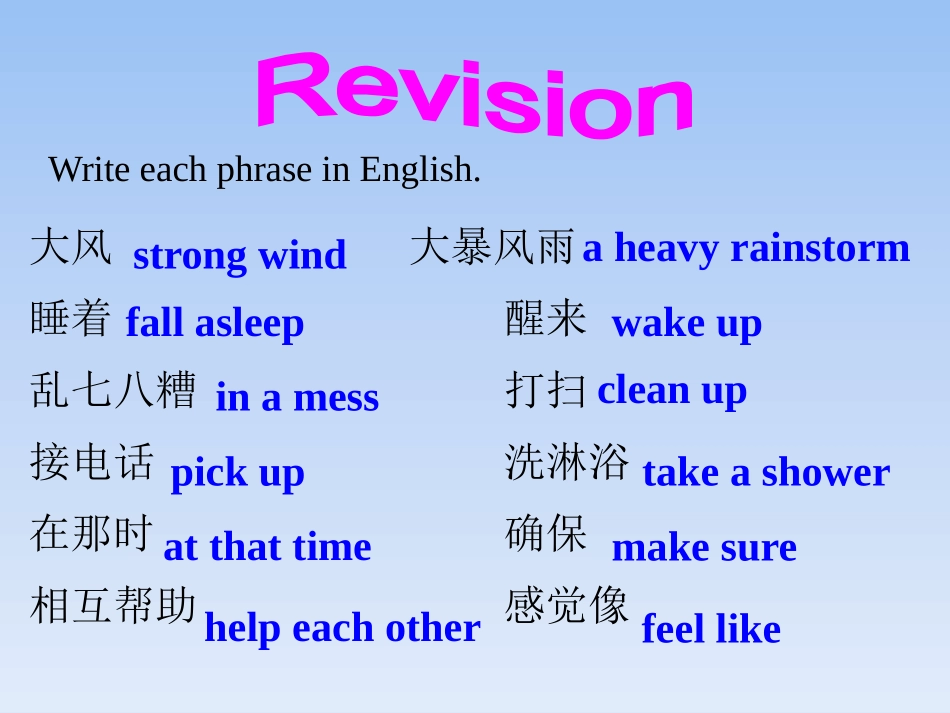 Revision

Write each phrase in English.

大风 strong wind

睡着 fall asleep

乱七八糟 in a mess

接电话 pick up

在那时 at that time

相互帮助 help each other

大暴风雨 a heavy rainstorm

醒来 wake up

打扫 clean up

洗淋浴 take a shower

确保 make sure

感觉像 feel like